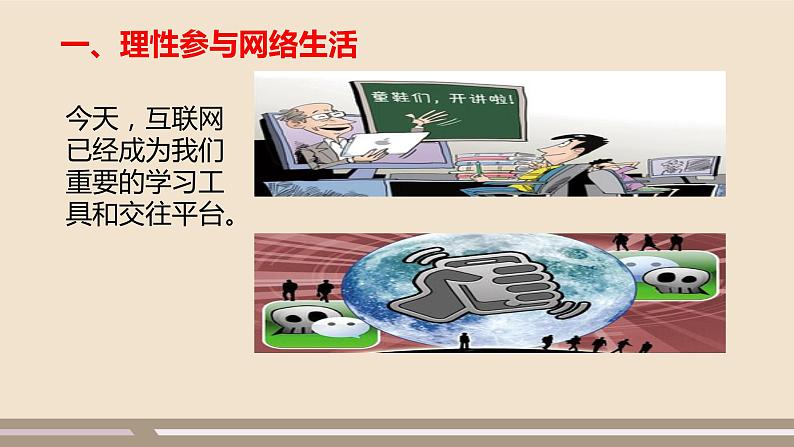 一、理性参与网络生活

今天，互联网已经成为我们重要的学习工具和交往平台。

童鞋们，开讲啦！